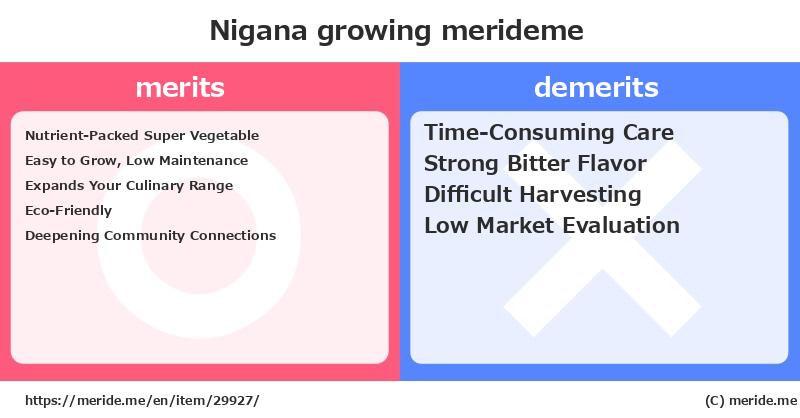 Nigana growing merideme

merits

Nutrient-Packed Super Vegetable
Easy to Grow, Low Maintenance
Expands Your Culinary Range
Eco-Friendly
Deepening Community Connections

demerits

Time-Consuming Care
Strong Bitter Flavor
Difficult Harvesting
Low Market Evaluation

https://meride.me/en/item/29927/

(C) meride.me